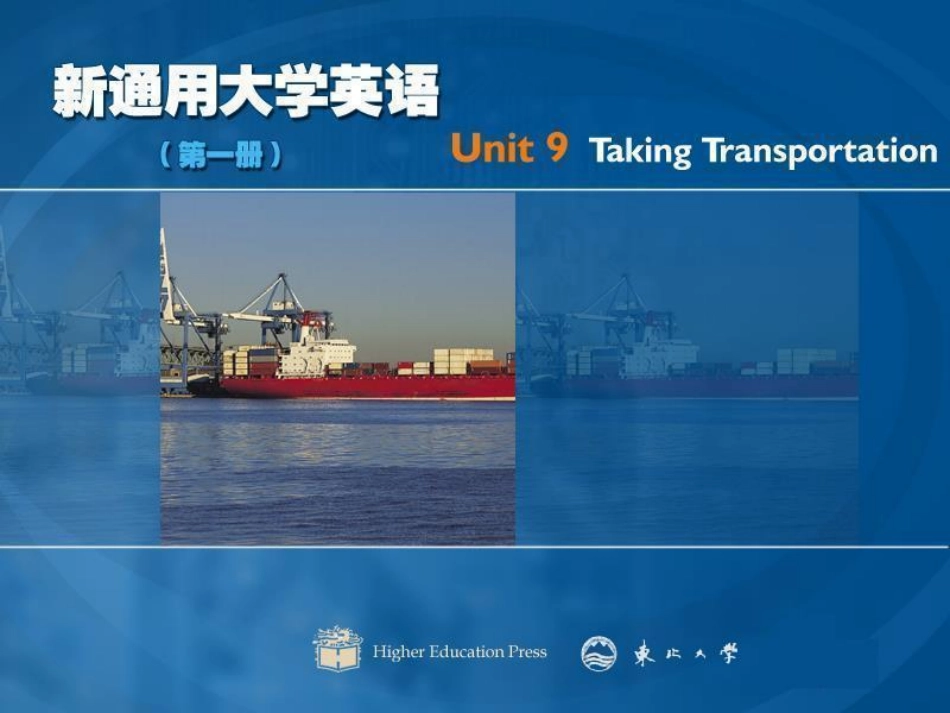 新通用大学英语

（第一册）

Unit 9 Taking Transportation

Higher Education Press

東北大學